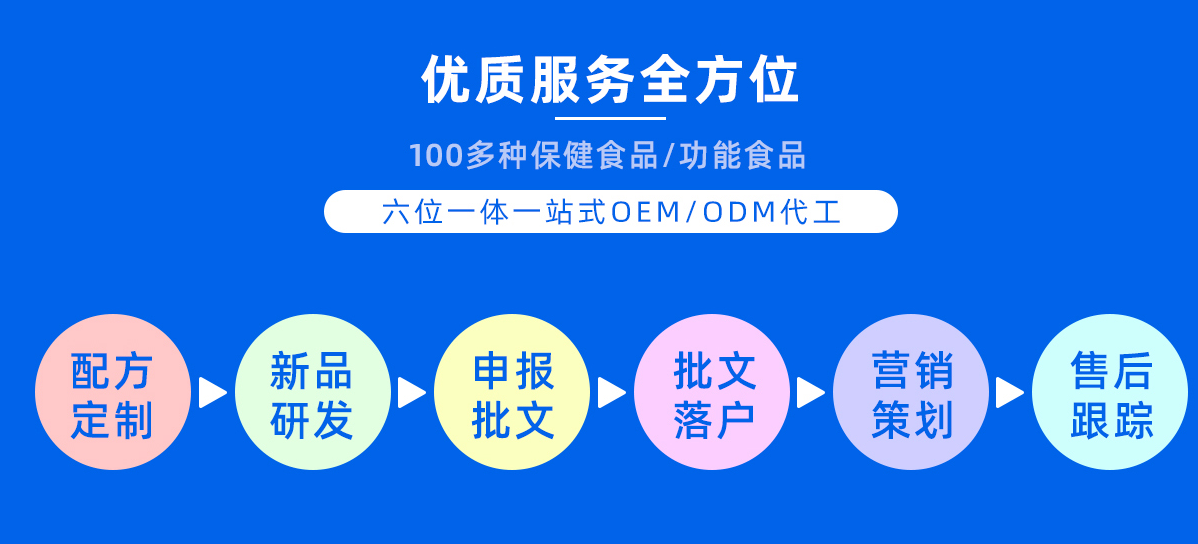 优质服务全方位

100多种保健食品/功能食品

六位一体一站式OEM/ODM代工

配方定制

新品研发

申报批文

批文落户

营销策划

售后跟踪